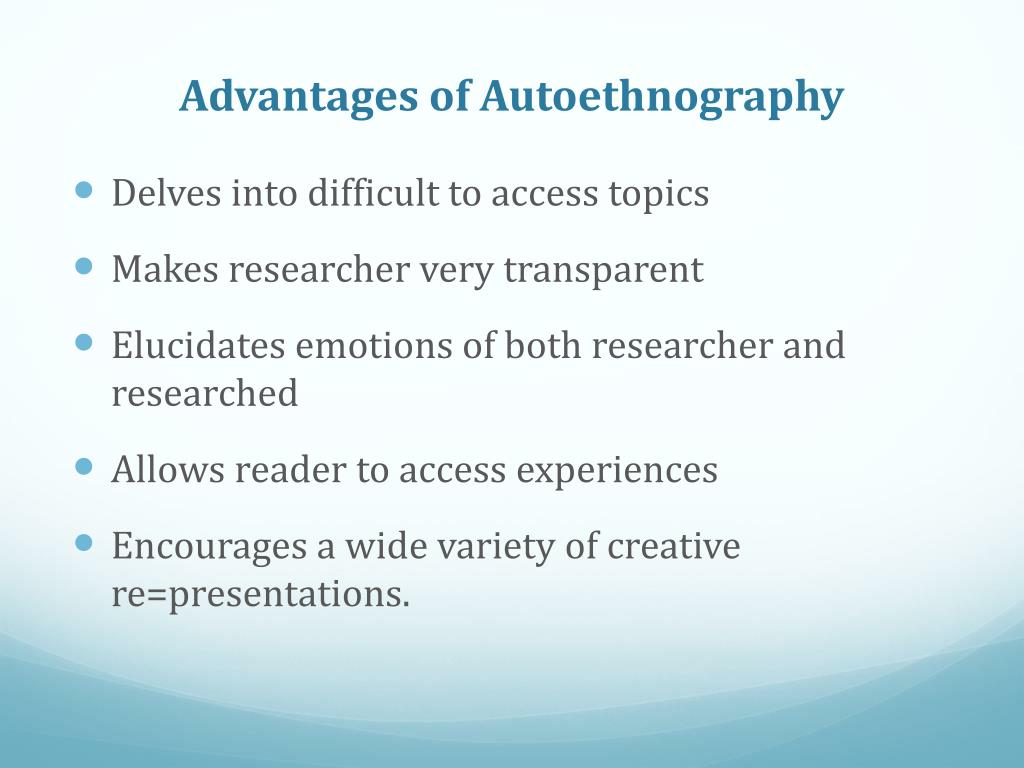 Advantages of Autoethnography

- Delves into difficult to access topics
- Makes researcher very transparent
- Elucidates emotions of both researcher and researched
- Allows reader to access experiences
- Encourages a wide variety of creative re=presentations.